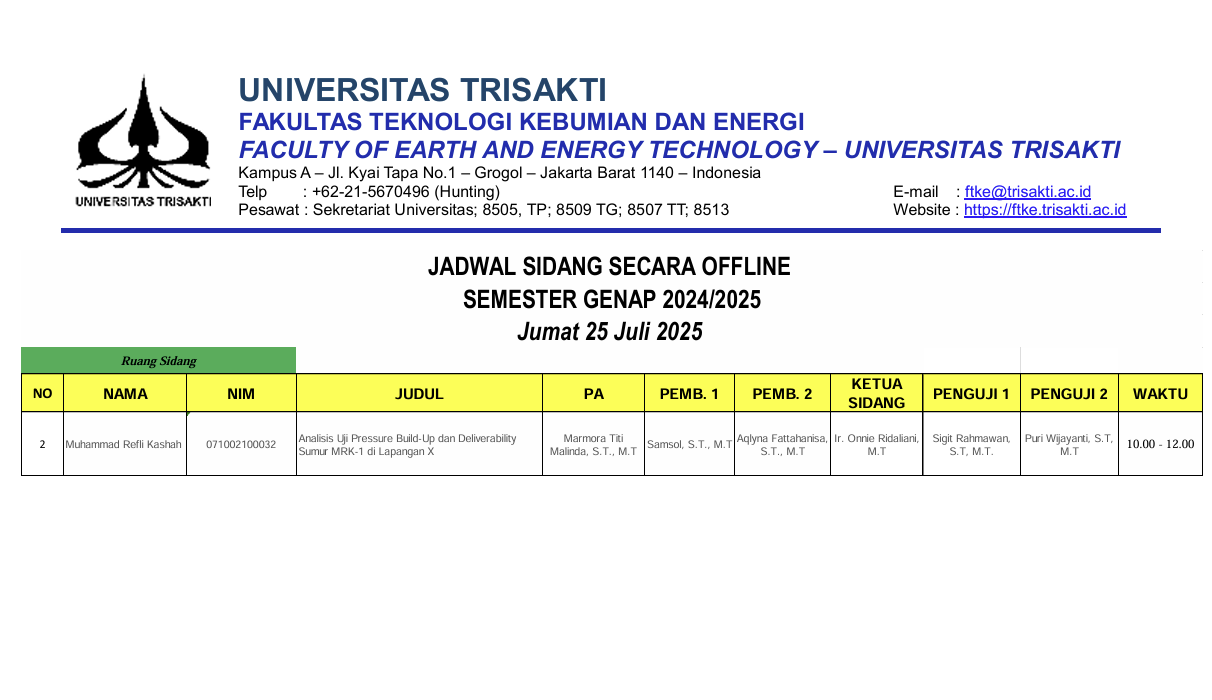 UNIVERSITAS TRISAKTI

UNIVERSITAS TRISAKTI
FAKULTAS TEKNOLOGI KEBUMIAN DAN ENERGI
FACULTY OF EARTH AND ENERGY TECHNOLOGY – UNIVERSITAS TRISAKTI
Kampus A – Jl. Kyai Tapa No.1 – Grogol – Jakarta Barat 1140 – Indonesia
Telp : +62-21-5670496 (Hunting)
Pesawat : Sekretariat Universitas; 8505, TP; 8509 TG; 8507 TT; 8513

E-mail : ftke@trisakti.ac.id
Website : https://ftke.trisakti.ac.id

JADWAL SIDANG SECARA OFFLINE
SEMESTER GENAP 2024/2025
Jumat 25 Juli 2025

Ruang Sidang

| NO | NAMA | NIM | JUDUL | PA | PEMB. 1 | PEMB. 2 | KETUA SIDANG | PENGUJI 1 | PENGUJI 2 | WAKTU |
|---|---|---|---|---|---|---|---|---|---|---|
| 2 | Muhammad Refli Kashah | 071002100032 | Analisis Uji Pressure Build-Up dan Deliverability Sumur MRK-1 di Lapangan X | Marmora Titi Malinda, S.T., M.T | Samsol, S.T., M.T | Aqlyna Fattahanisa, S.T., M.T | Ir. Onnie Ridaliani, M.T | Sigit Rahmawan, S.T, M.T. | Puri Wijayanti, S.T, M.T | 10.00 - 12.00 |